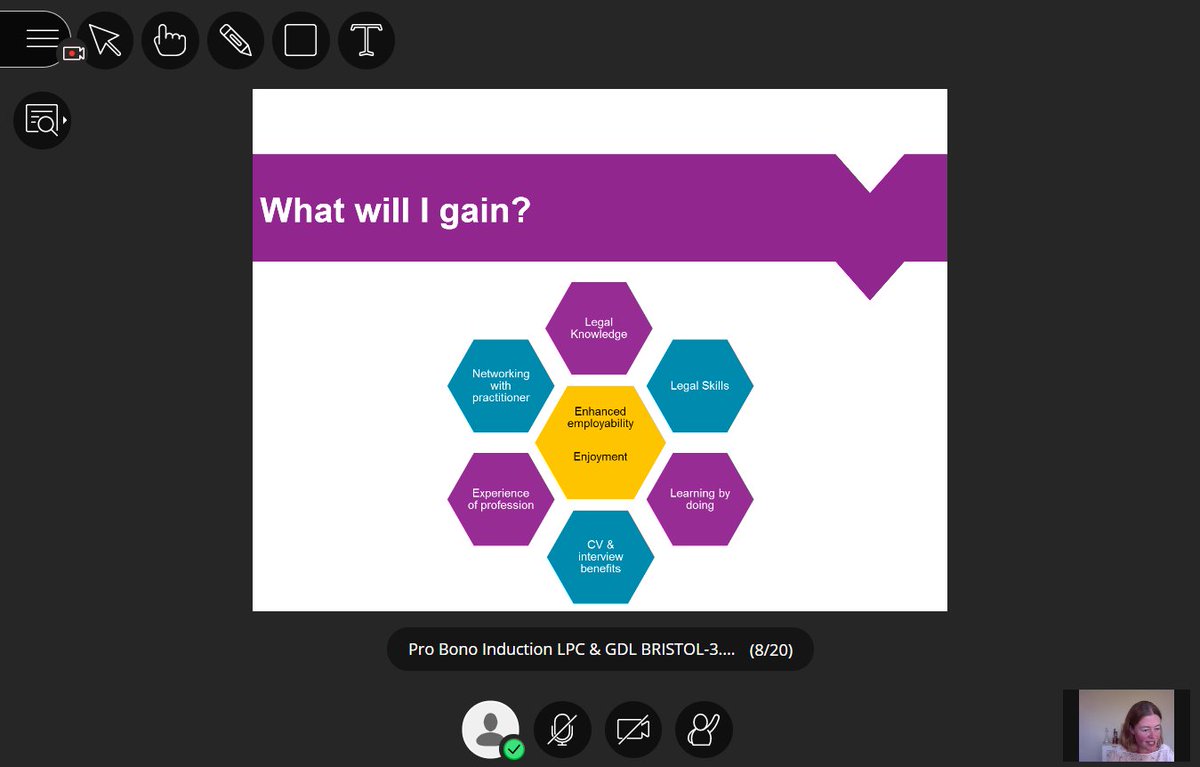 What will I gain?

Legal Knowledge

Networking with practitioner

Legal Skills

Enhanced employability

Enjoyment

Experience of profession

Learning by doing

CV & interview benefits

Pro Bono Induction LPC & GDL BRISTOL-3.... (8/20)